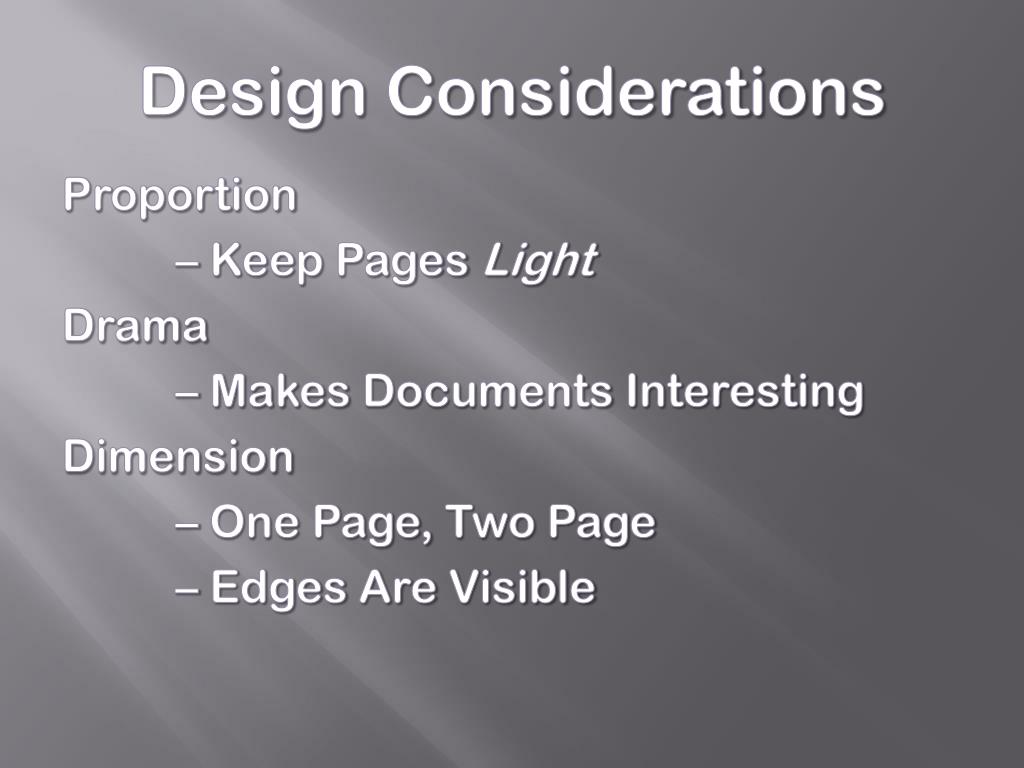 Design Considerations

Proportion

– Keep Pages Light

Drama

– Makes Documents Interesting

Dimension

– One Page, Two Page

– Edges Are Visible